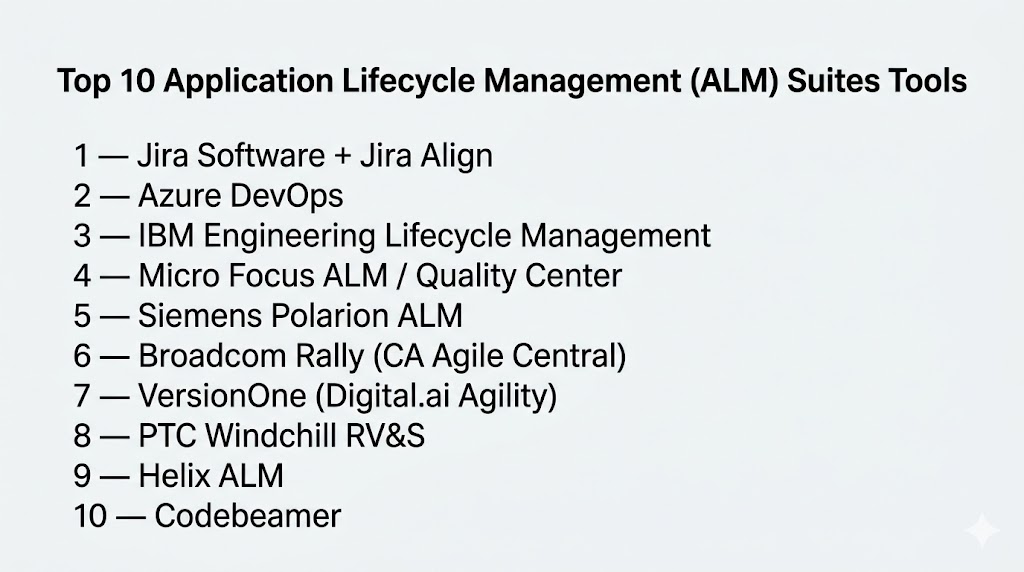 Top 10 Application Lifecycle Management (ALM) Suites Tools

1 — Jira Software + Jira Align
2 — Azure DevOps
3 — IBM Engineering Lifecycle Management
4 — Micro Focus ALM / Quality Center
5 — Siemens Polarion ALM
6 — Broadcom Rally (CA Agile Central)
7 — VersionOne (Digital.ai Agility)
8 — PTC Windchill RV&S
9 — Helix ALM
10 — Codebeamer